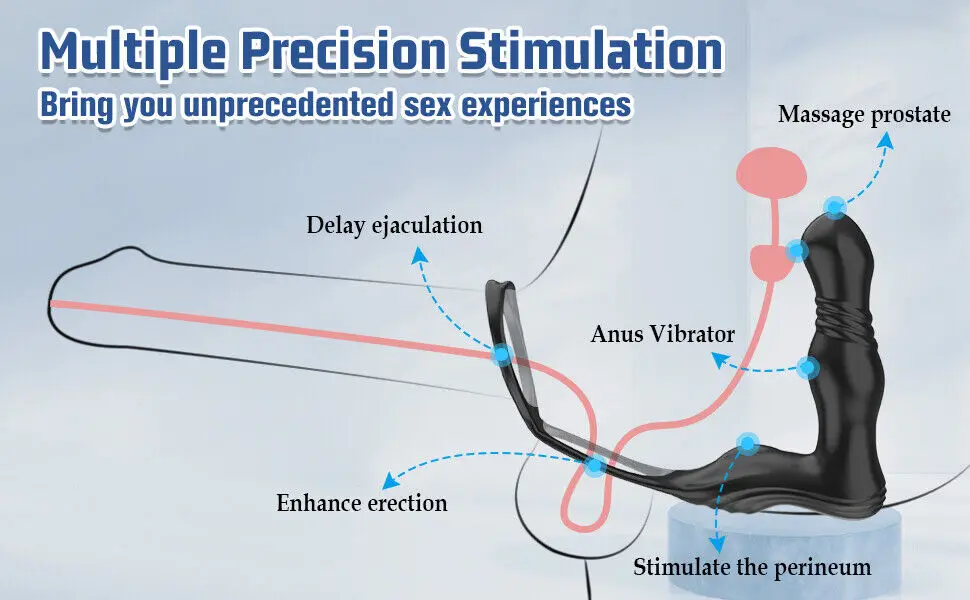 Multiple Precision Stimulation
Bring you unprecedented sex experiences

Massage prostate

Delay ejaculation

Anus Vibrator

Enhance erection

Stimulate the perineum